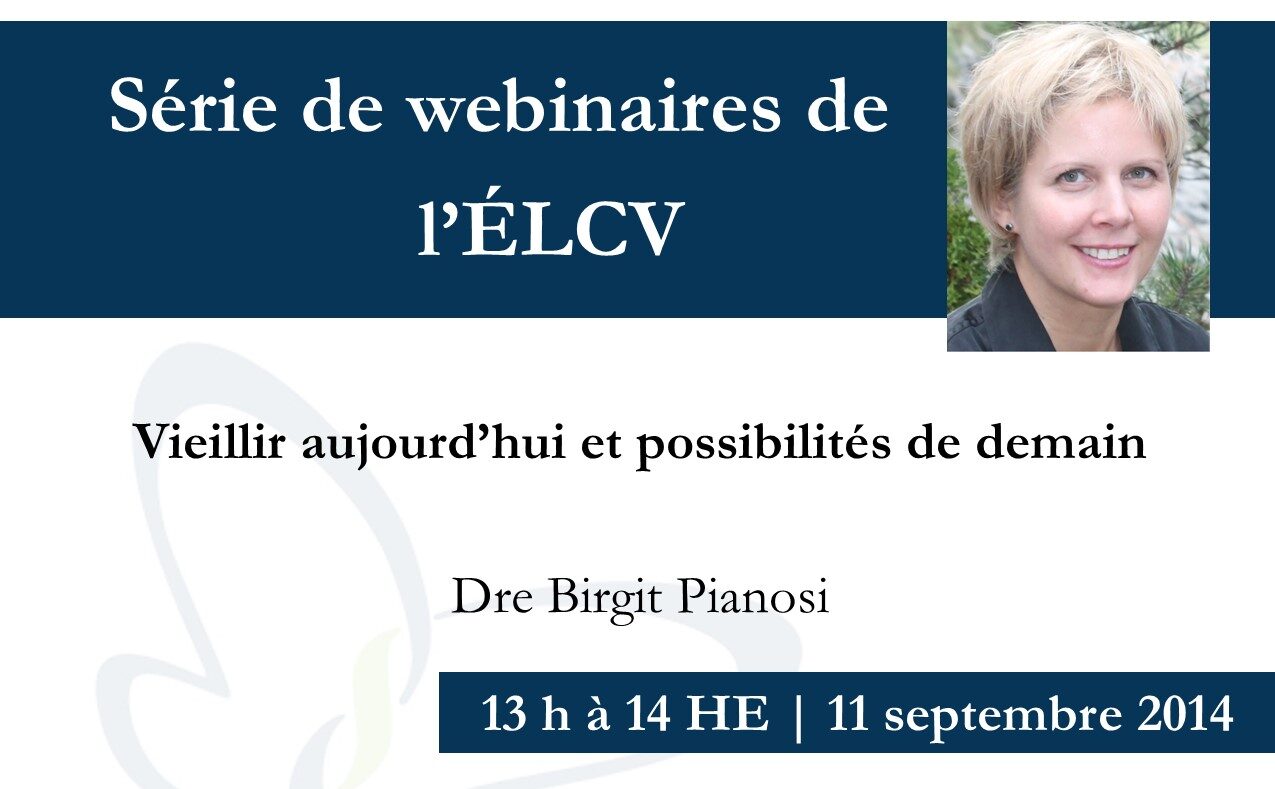 Série de webinaires de l'ÉLCV

Vieillir aujourd'hui et possibilités de demain

Dre Birgit Pianosi

13 h à 14 HE | 11 septembre 2014